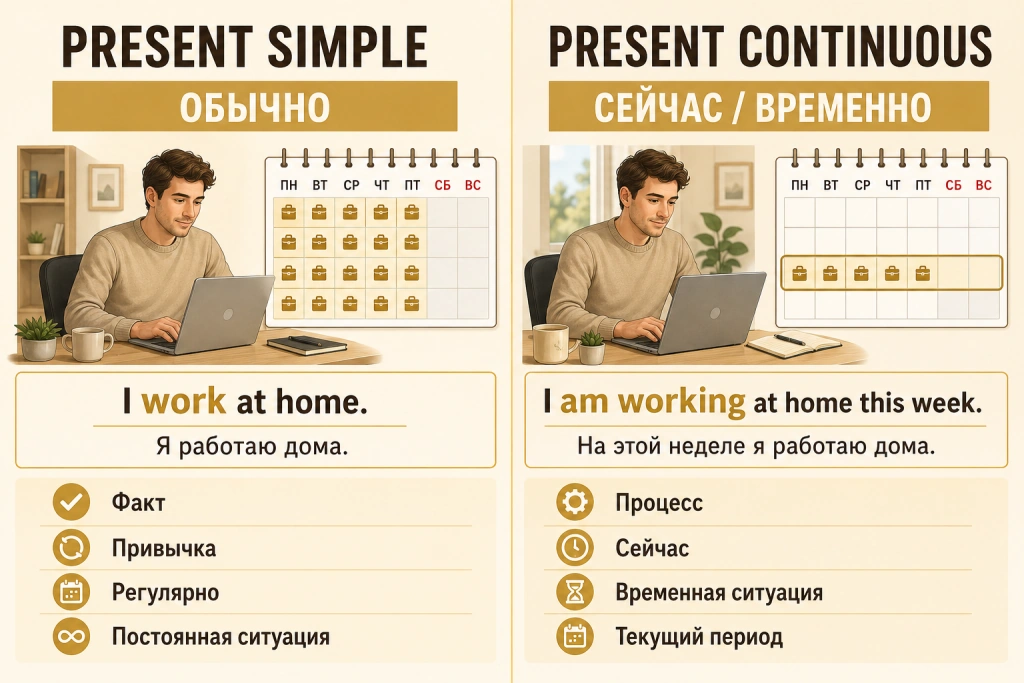 PRESENT SIMPLE

ОБЫЧНО

ПН ВТ СР ЧТ ПТ СБ ВС

I work at home.

Я работаю дома.

Факт

Привычка

Регулярно

Постоянная ситуация

PRESENT CONTINUOUS

СЕЙЧАС / ВРЕМЕННО

ПН ВТ СР ЧТ ПТ СБ ВС

I am working at home this week.

На этой неделе я работаю дома.

Процесс

Сейчас

Временная ситуация

Текущий период